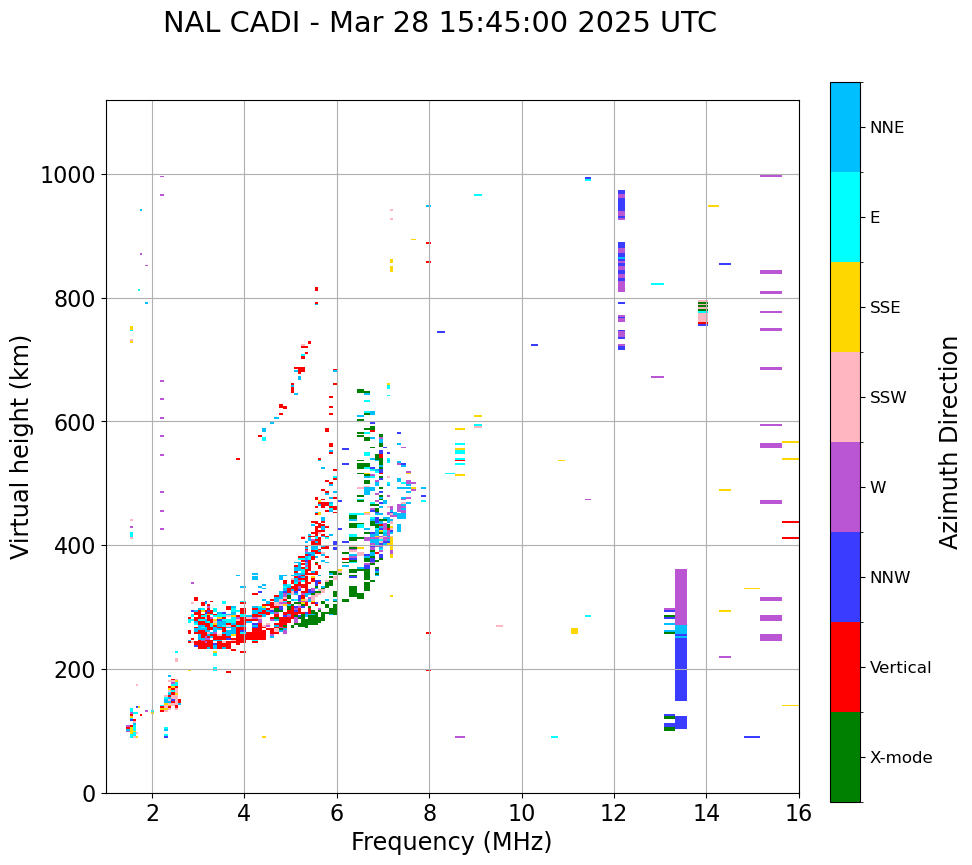 NAL CADI - Mar 28 15:45:00 2025 UTC

Virtual height (km)

1000
800
600
400
200
0

2 4 6 8 10 12 14 16

Frequency (MHz)

NNE
E
SSE
SSW
W
NNW
Vertical
X-mode

Azimuth Direction